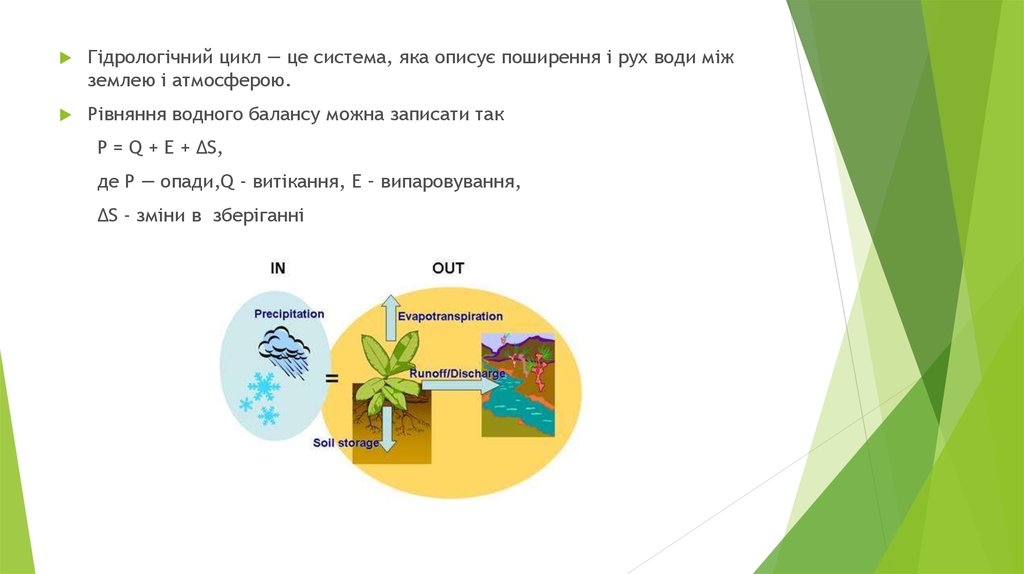 Гідрологічний цикл — це система, яка описує поширення і рух води між землею і атмосферою.

Рівняння водного балансу можна записати так

$P = Q + E + \Delta S$,

де P — опади,Q - витікання, E – випаровування,

$\Delta S$ - зміни в зберіганні

IN

OUT

Precipitation

=

Evapotranspiration

Runoff/Discharge

Soil storage